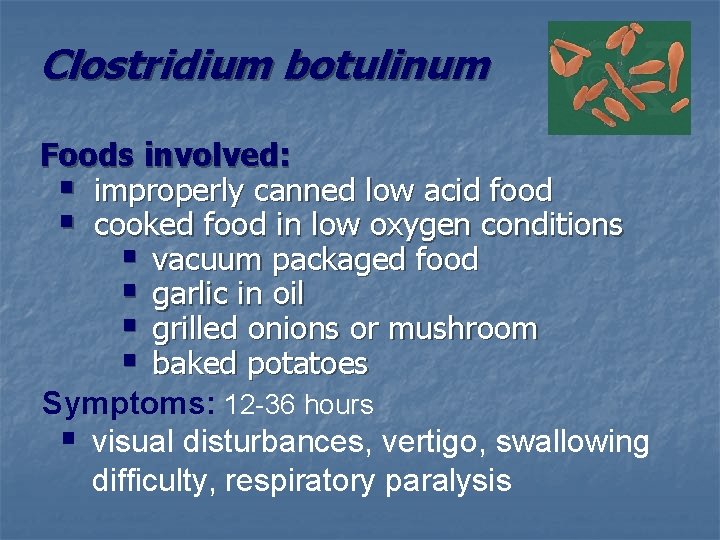 Clostridium botulinum

Foods involved:
- improperly canned low acid food
- cooked food in low oxygen conditions
  - vacuum packaged food
  - garlic in oil
  - grilled onions or mushroom
  - baked potatoes

Symptoms: 12-36 hours
- visual disturbances, vertigo, swallowing difficulty, respiratory paralysis